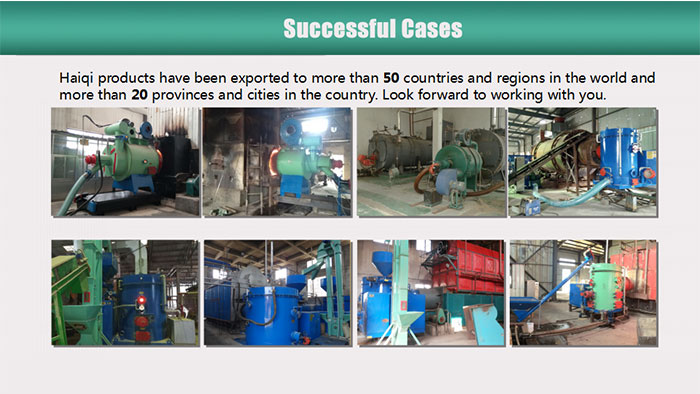 Successful Cases

Haiqi products have been exported to more than 50 countries and regions in the world and more than 20 provinces and cities in the country. Look forward to working with you.